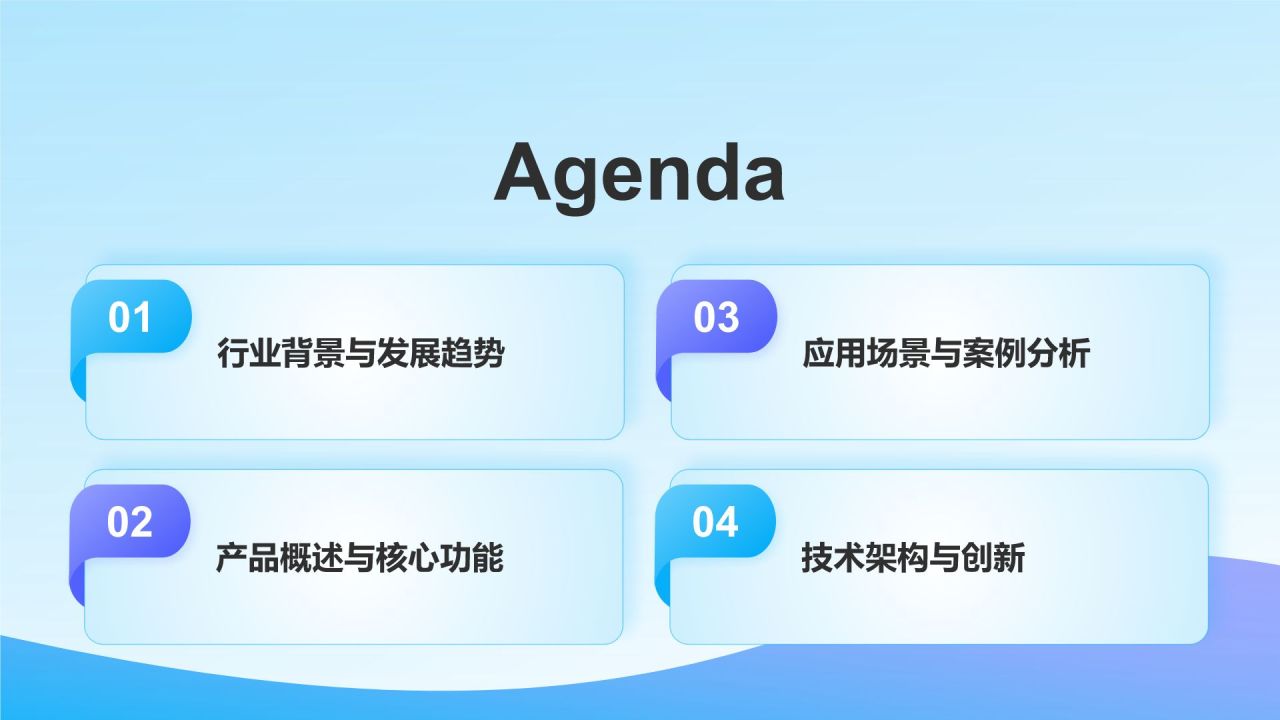 Agenda

01
行业背景与发展趋势

02
产品概述与核心功能

03
应用场景与案例分析

04
技术架构与创新